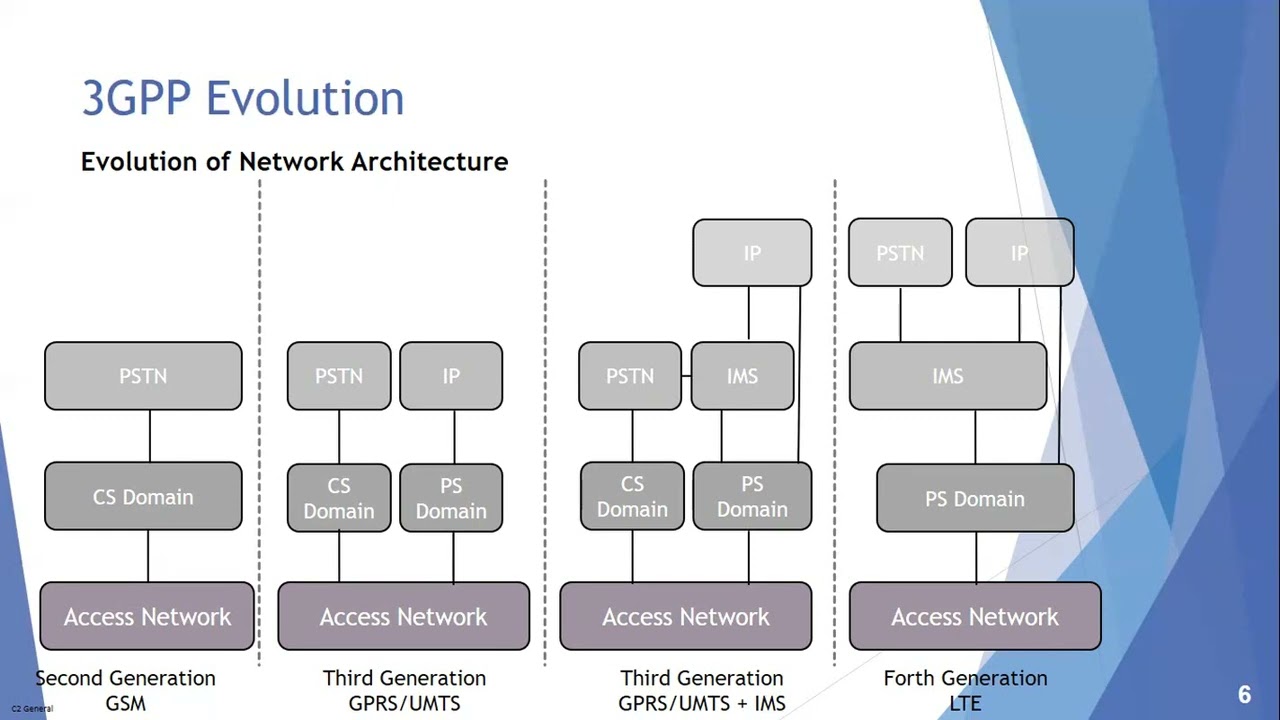 3GPP Evolution

Evolution of Network Architecture

PSTN

CS Domain

Access Network

Second Generation
GSM

PSTN

IP

CS Domain

PS Domain

Access Network

Third Generation
GPRS/UMTS

IP

PSTN

IMS

CS Domain

PS Domain

Access Network

Third Generation
GPRS/UMTS + IMS

PSTN

IP

IMS

PS Domain

Access Network

Forth Generation
LTE

C2 General

6